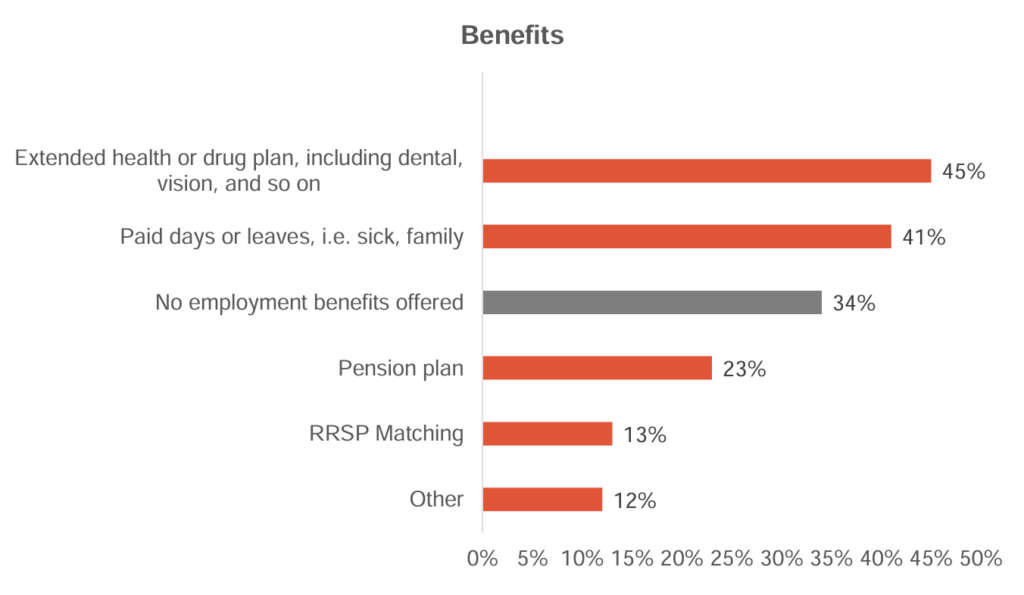 Benefits

Extended health or drug plan, including dental, vision, and so on
45%

Paid days or leaves, i.e. sick, family
41%

No employment benefits offered
34%

Pension plan
23%

RRSP Matching
13%

Other
12%

0% 5% 10% 15% 20% 25% 30% 35% 40% 45% 50%